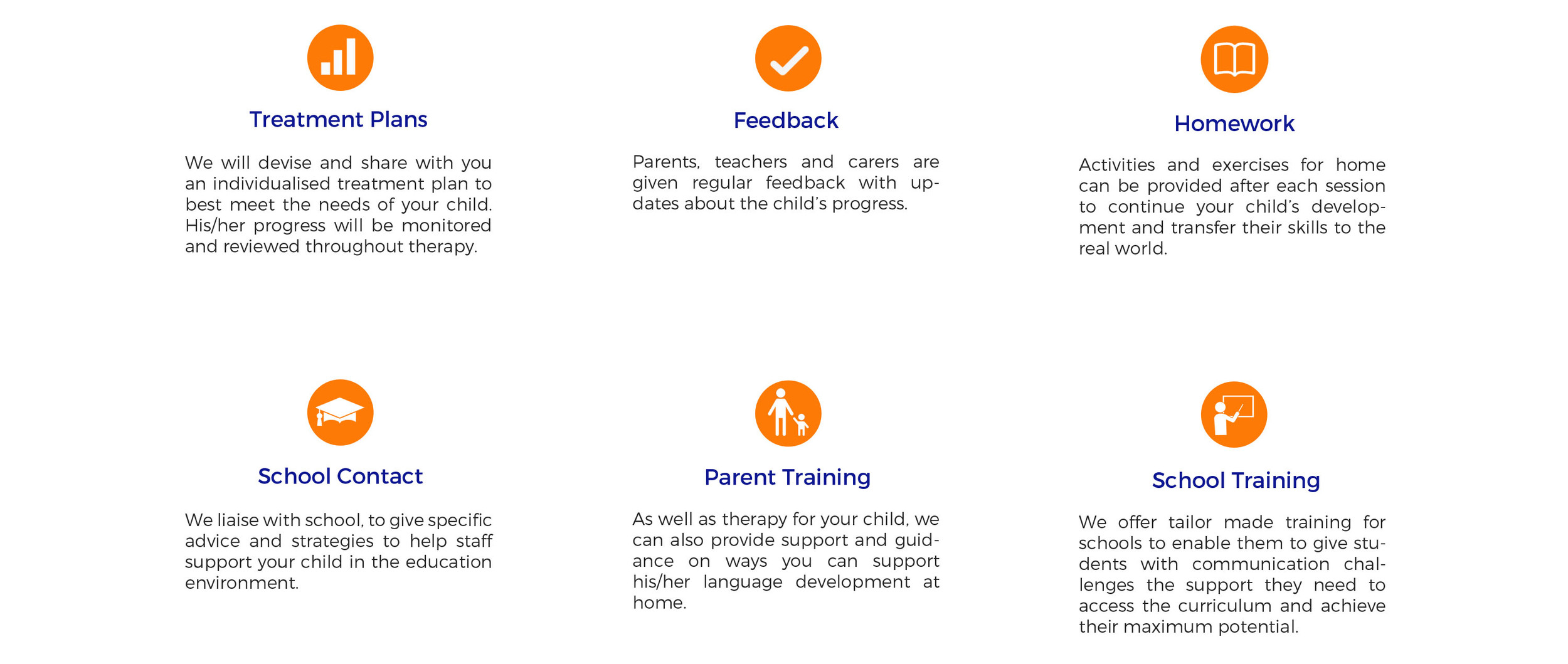 Treatment Plans

We will devise and share with you an individualised treatment plan to best meet the needs of your child. His/her progress will be monitored and reviewed throughout therapy.

Feedback

Parents, teachers and carers are given regular feedback with updates about the child's progress.

Homework

Activities and exercises for home can be provided after each session to continue your child's development and transfer their skills to the real world.

School Contact

We liaise with school, to give specific advice and strategies to help staff support your child in the education environment.

Parent Training

As well as therapy for your child, we can also provide support and guidance on ways you can support his/her language development at home.

School Training

We offer tailor made training for schools to enable them to give students with communication challenges the support they need to access the curriculum and achieve their maximum potential.